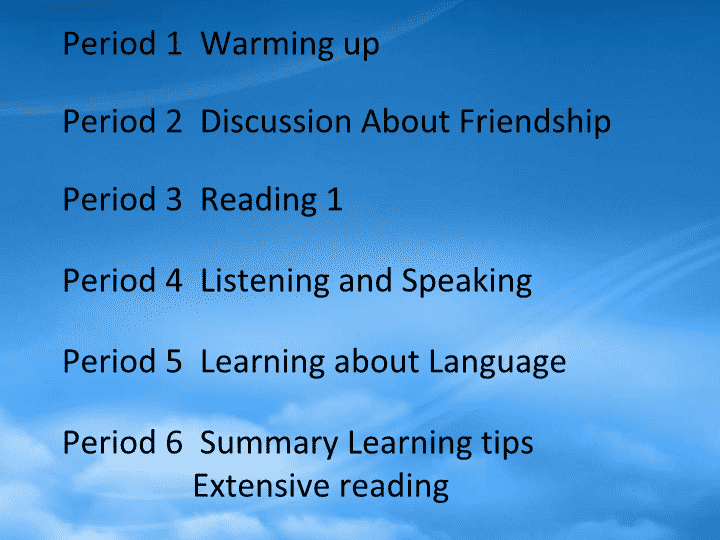 Period 1 Warming up

Period 2 Discussion About Friendship

Period 3 Reading 1

Period 4 Listening and Speaking

Period 5 Learning about Language

Period 6 Summary Learning tips
Extensive reading